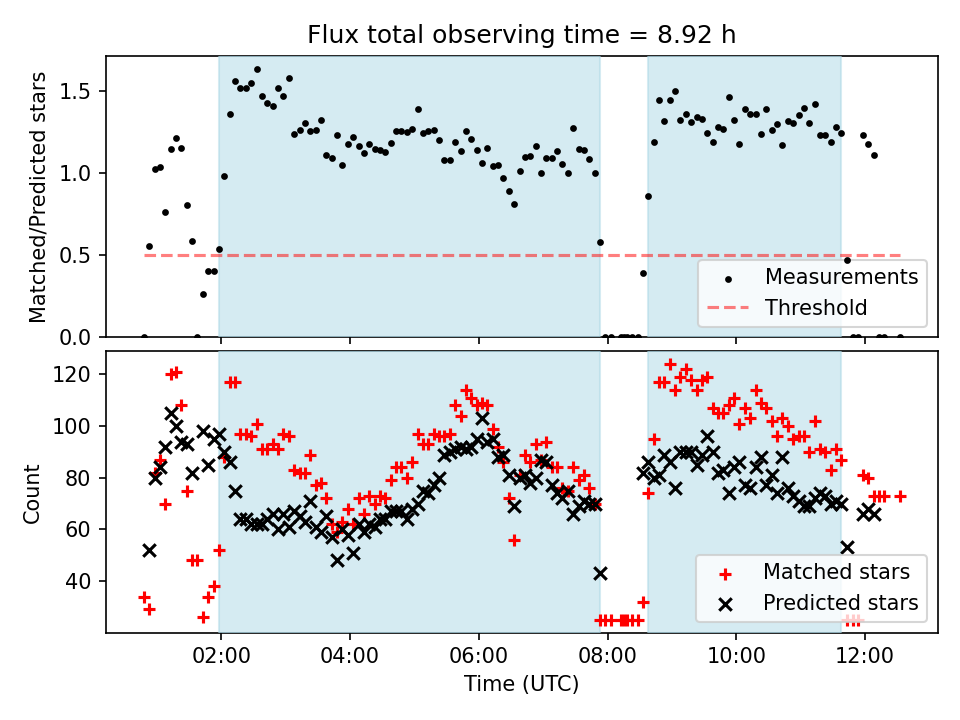 Flux total observing time = 8.92 h

Matched/Predicted stars

1.5
1.0
0.5
0.0

Measurements
Threshold

Count

120
100
80
60
40

Matched stars
Predicted stars

02:00
04:00
06:00
08:00
10:00
12:00

Time (UTC)